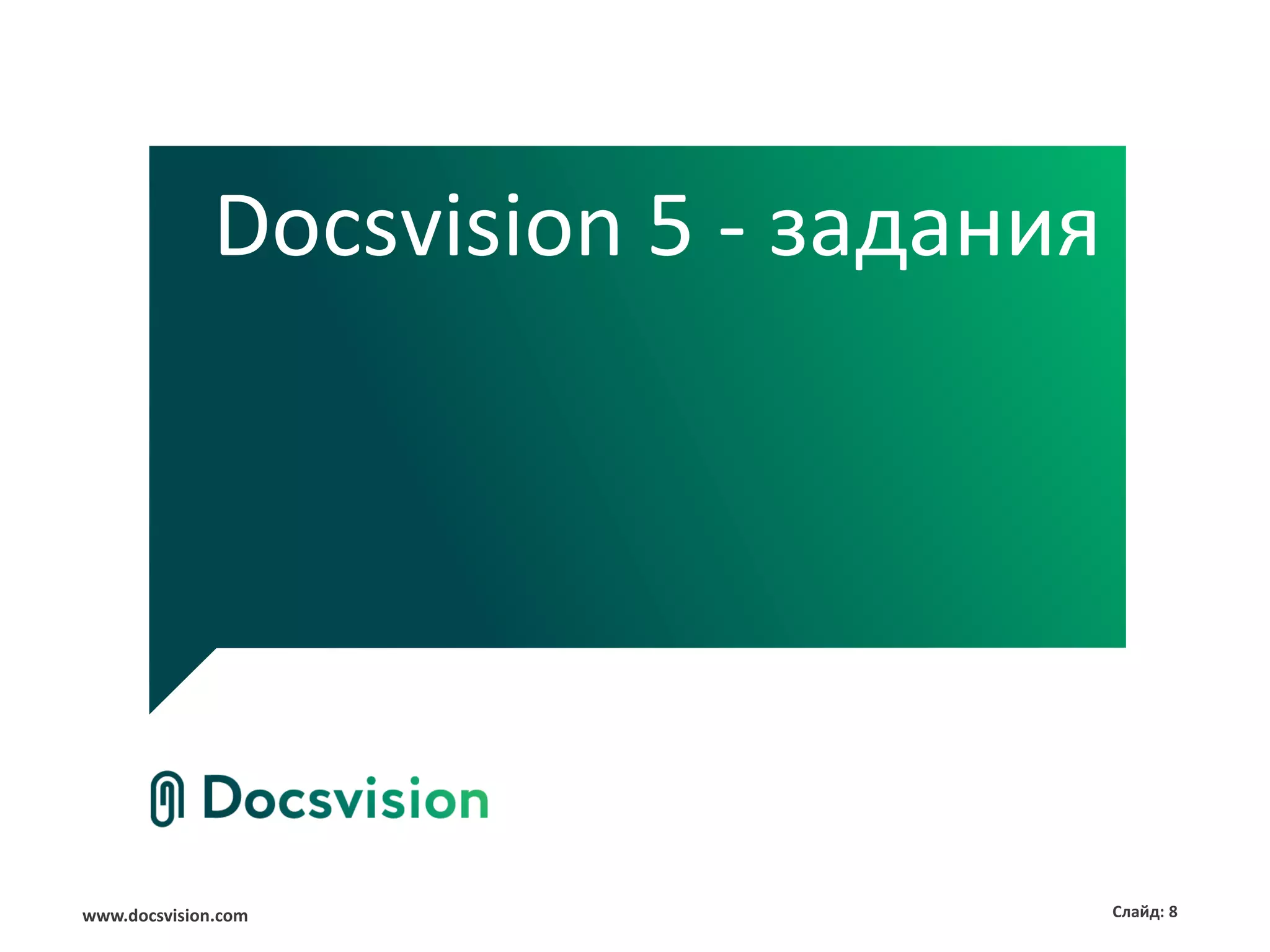 Docsvision 5 - задания

Docsvision

www.docsvision.com

Слайд: 8